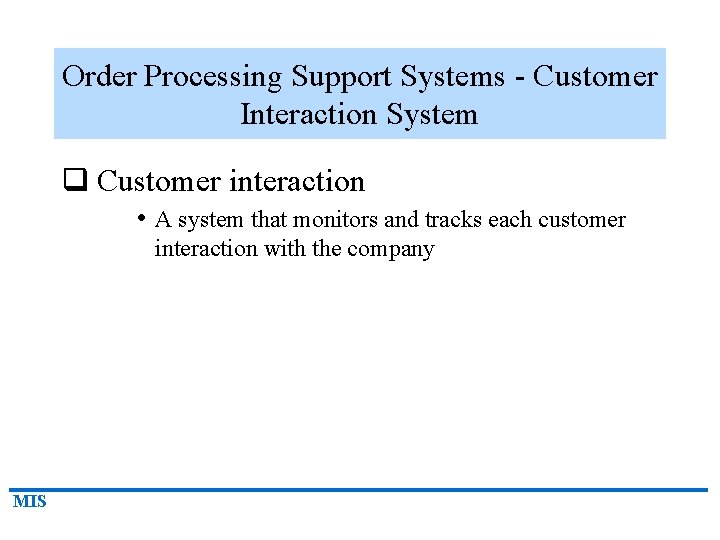 Order Processing Support Systems - Customer Interaction System

❑ Customer interaction

• A system that monitors and tracks each customer interaction with the company

MIS